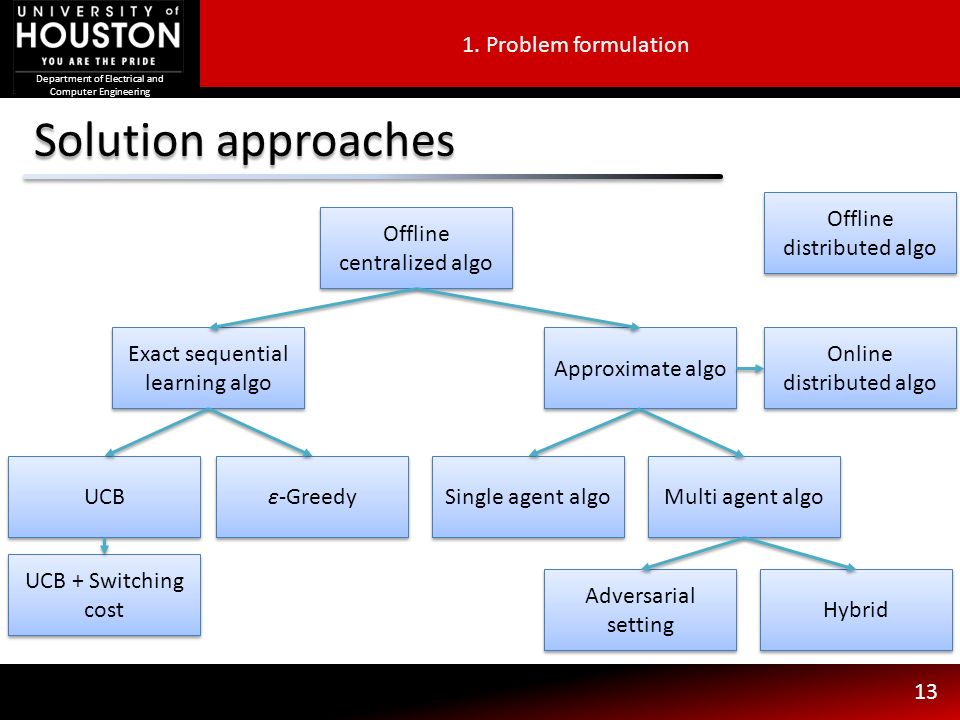 UNIVERSITY of HOUSTON
YOU ARE THE PRIDE
Department of Electrical and Computer Engineering

1. Problem formulation

Solution approaches

Offline centralized algo

Offline distributed algo

Exact sequential learning algo

Approximate algo

Online distributed algo

UCB

$\epsilon$-Greedy

Single agent algo

Multi agent algo

UCB + Switching cost

Adversarial setting

Hybrid

13